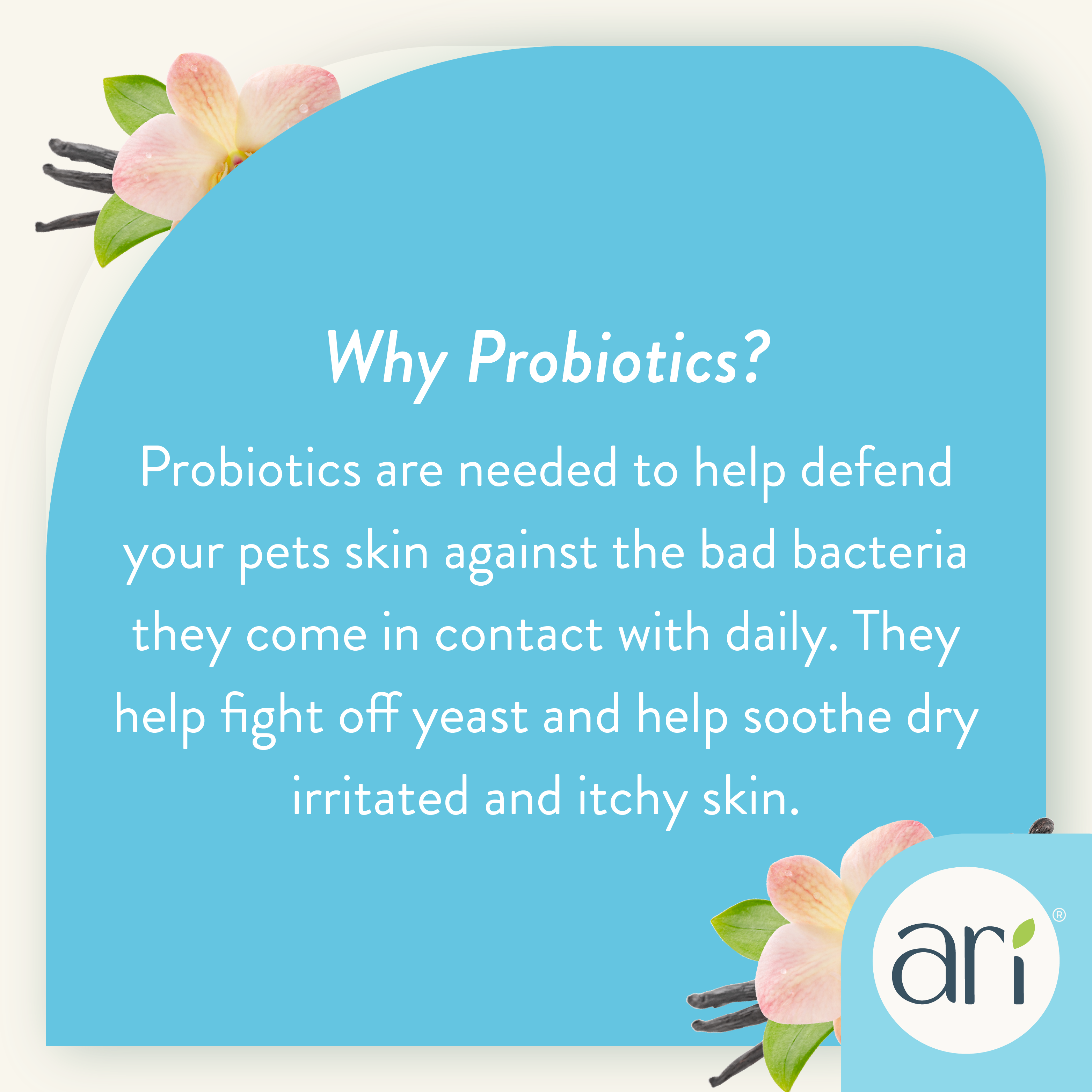 Why Probiotics?

Probiotics are needed to help defend your pets skin against the bad bacteria they come in contact with daily. They help fight off yeast and help soothe dry irritated and itchy skin.

ari®